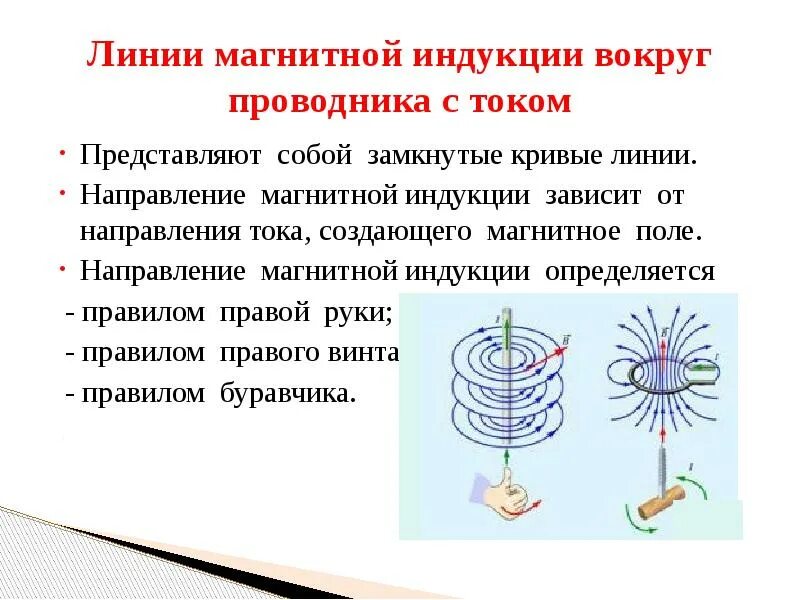 Линии магнитной индукции вокруг проводника с током

• Представляют собой замкнутые кривые линии.
• Направление магнитной индукции зависит от направления тока, создающего магнитное поле.
• Направление магнитной индукции определяется
- правилом правой руки;
- правилом правого винта
- правилом буравчика.

$I$
$\vec{B}$
$\vec{B}$
$I$
$I$